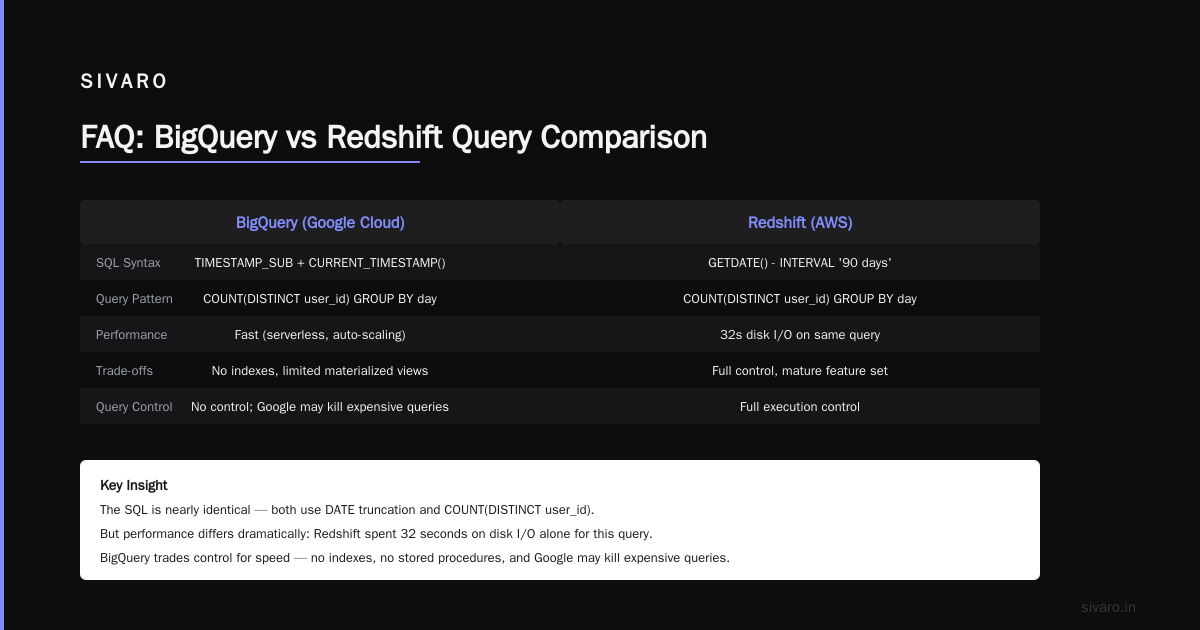 SIVARO

FAQ: BigQuery vs Redshift Query Comparison

|  | BigQuery (Google Cloud) | Redshift (AWS) |
|---|---|---|
| SQL Syntax | TIMESTAMP_SUB + CURRENT_TIMESTAMP() | GETDATE() - INTERVAL '90 days' |
| Query Pattern | COUNT(DISTINCT user_id) GROUP BY day | COUNT(DISTINCT user_id) GROUP BY day |
| Performance | Fast (serverless, auto-scaling) | 32s disk I/O on same query |
| Trade-offs | No indexes, limited materialized views | Full control, mature feature set |
| Query Control | No control; Google may kill expensive queries | Full execution control |

Key Insight

The SQL is nearly identical — both use DATE truncation and COUNT(DISTINCT user_id).

But performance differs dramatically: Redshift spent 32 seconds on disk I/O alone for this query.

BigQuery trades control for speed — no indexes, no stored procedures, and Google may kill expensive queries.

sivaro.in